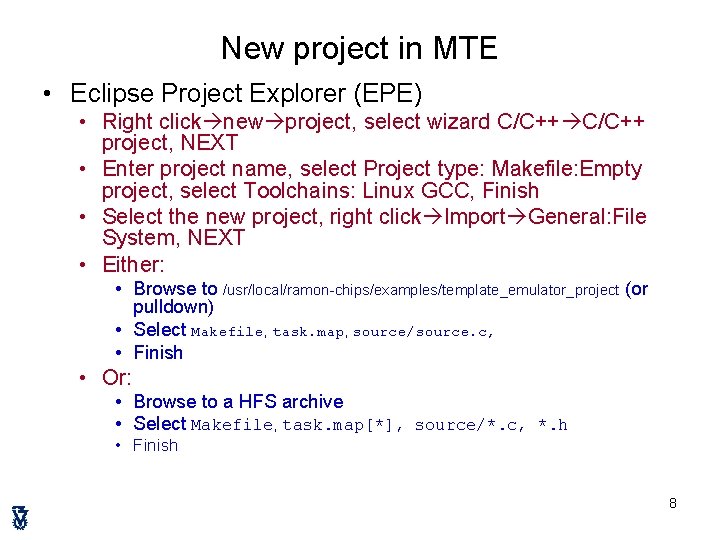 New project in MTE

• Eclipse Project Explorer (EPE)
  • Right click→new→project, select wizard C/C++→C/C++ project, NEXT
  • Enter project name, select Project type: Makefile:Empty project, select Toolchains: Linux GCC, Finish
  • Select the new project, right click→Import→General:File System, NEXT
  • Either:
    • Browse to /usr/local/ramon-chips/examples/template_emulator_project (or pulldown)
    • Select Makefile, task.map, source/source.c,
    • Finish
  • Or:
    • Browse to a HFS archive
    • Select Makefile, task.map[*], source/*.c, *.h
    • Finish

8